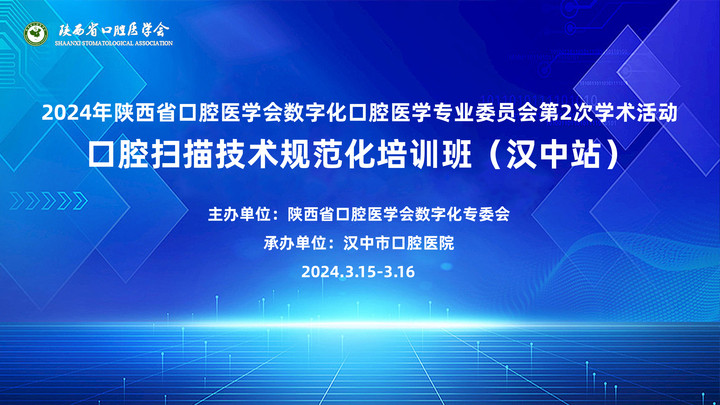 陕西省口腔医学会
SHAANXI STOMATOLOGICAL ASSOCIATION

2024年陕西省口腔医学会数字化口腔医学专业委员会第2次学术活动
口腔扫描技术规范化培训班（汉中站）

主办单位：陕西省口腔医学会数字化专委会
承办单位：汉中市口腔医院
2024.3.15-3.16